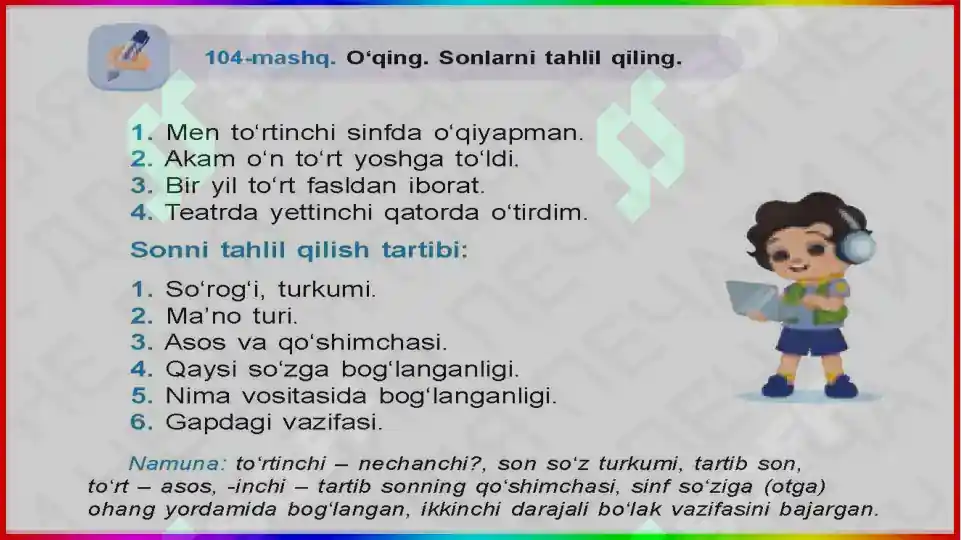 104-mashq. O‘qing. Sonlarni tahlil qiling.

1. Men to‘rtinchi sinfda o‘qiyapman.
2. Akam o‘n to‘rt yoshga to‘ldi.
3. Bir yil to‘rt fasldan iborat.
4. Teatrda yettinchi qatorda o‘tirdim.

Sonni tahlil qilish tartibi:

1. So‘rog‘i, turkumi.
2. Ma’no turi.
3. Asos va qo‘shimchasi.
4. Qaysi so‘zga bog‘langanligi.
5. Nima vositasida bog‘langanligi.
6. Gapdagi vazifasi.

Namuna: to‘rtinchi – nechanchi?, son so‘z turkumi, tartib son, to‘rt – asos, -inchi – tartib sonning qo‘shimchasi, sinf so‘ziga (otga) ohang yordamida bog‘langan, ikkinchi darajali bo‘lak vazifasini bajargan.